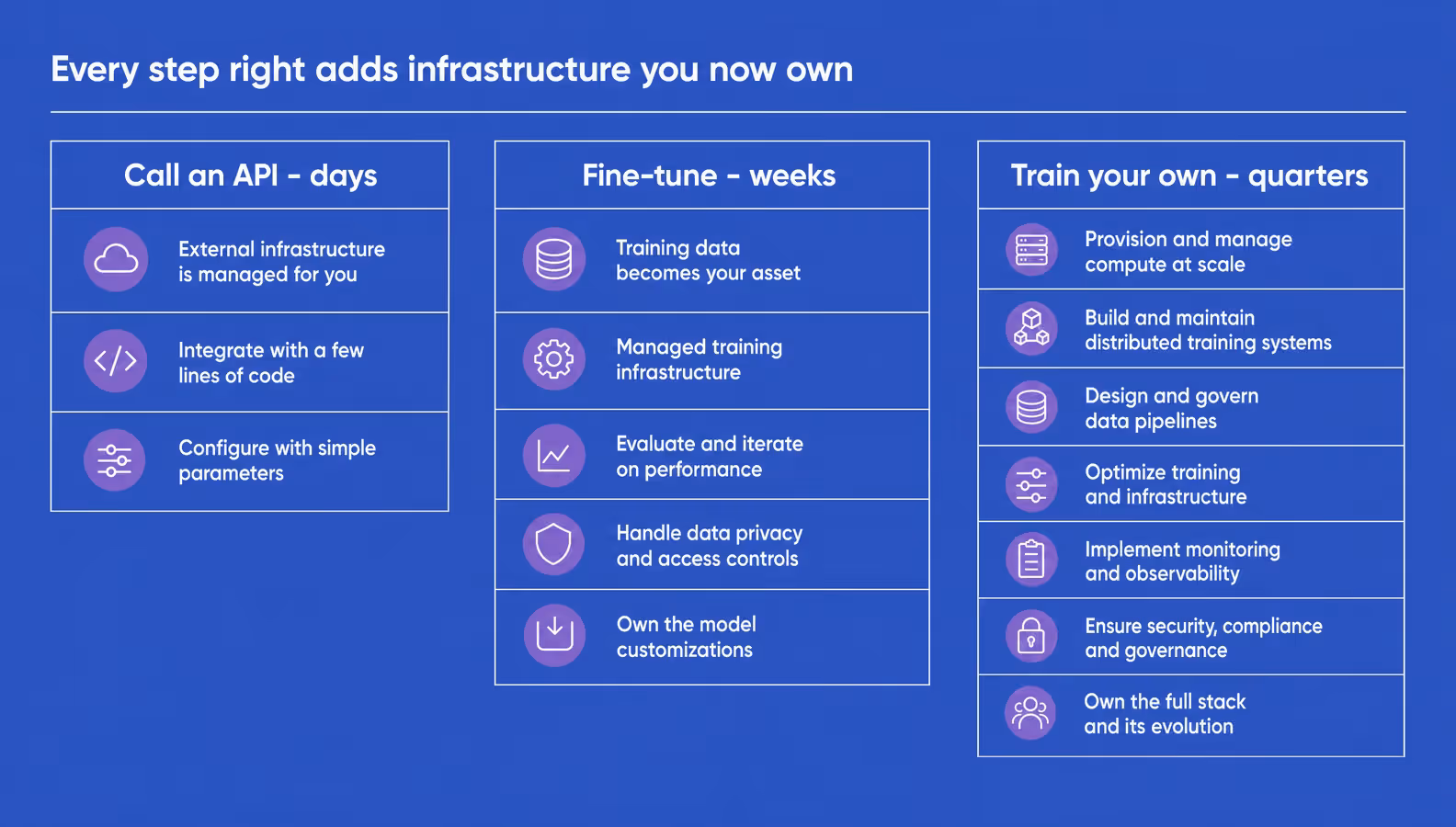 Every step right adds infrastructure you now own

Call an API - days

External infrastructure is managed for you

Integrate with a few lines of code

Configure with simple parameters

Fine-tune - weeks

Training data becomes your asset

Managed training infrastructure

Evaluate and iterate on performance

Handle data privacy and access controls

Own the model customizations

Train your own - quarters

Provision and manage compute at scale

Build and maintain distributed training systems

Design and govern data pipelines

Optimize training and infrastructure

Implement monitoring and observability

Ensure security, compliance and governance

Own the full stack and its evolution